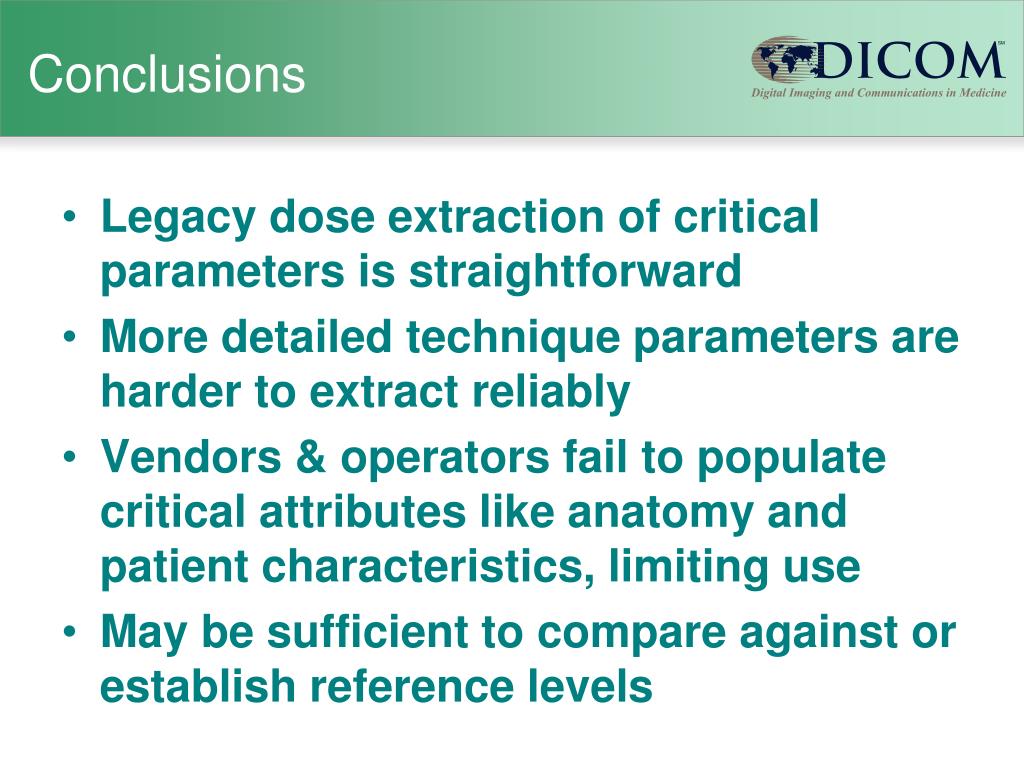 Conclusions

DICOM℠
Digital Imaging and Communications in Medicine

• Legacy dose extraction of critical parameters is straightforward
• More detailed technique parameters are harder to extract reliably
• Vendors & operators fail to populate critical attributes like anatomy and patient characteristics, limiting use
• May be sufficient to compare against or establish reference levels